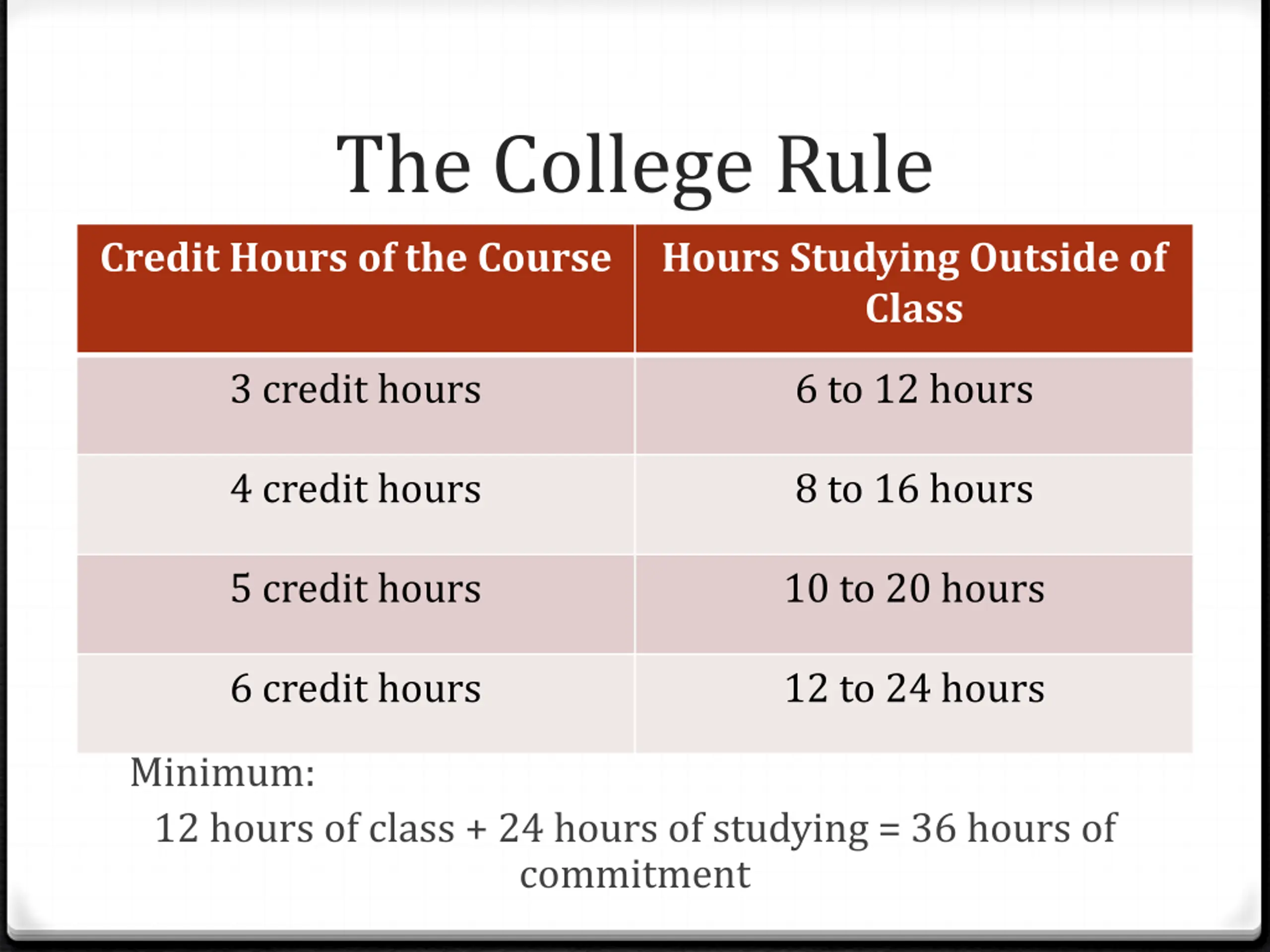 The College Rule

| Credit Hours of the Course | Hours Studying Outside of Class |
|---|---|
| 3 credit hours | 6 to 12 hours |
| 4 credit hours | 8 to 16 hours |
| 5 credit hours | 10 to 20 hours |
| 6 credit hours | 12 to 24 hours |

Minimum:

12 hours of class + 24 hours of studying = 36 hours of commitment